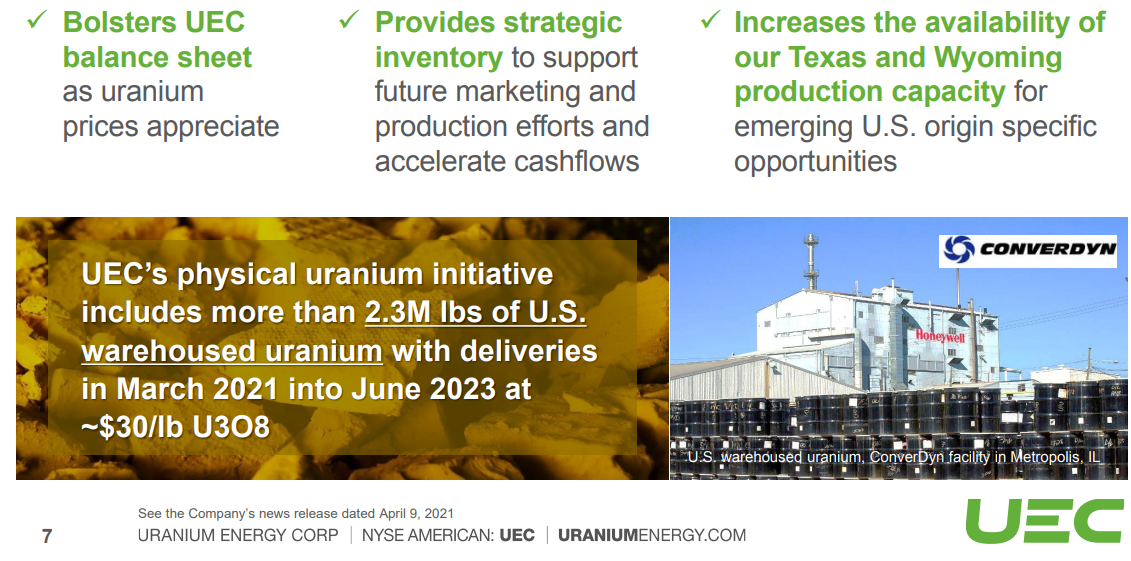 ✓ Bolsters UEC balance sheet as uranium prices appreciate

✓ Provides strategic inventory to support future marketing and production efforts and accelerate cashflows

✓ Increases the availability of our Texas and Wyoming production capacity for emerging U.S. origin specific opportunities

UEC's physical uranium initiative includes more than 2.3M lbs of U.S. warehoused uranium with deliveries in March 2021 into June 2023 at ~$30/lb U3O8

CONVERDYN

Honeywell

U.S. warehoused uranium, ConverDyn facility in Metropolis, IL

See the Company's news release dated April 9, 2021

7 URANIUM ENERGY CORP | NYSE AMERICAN: UEC | URANIUMENERGY.COM

UEC